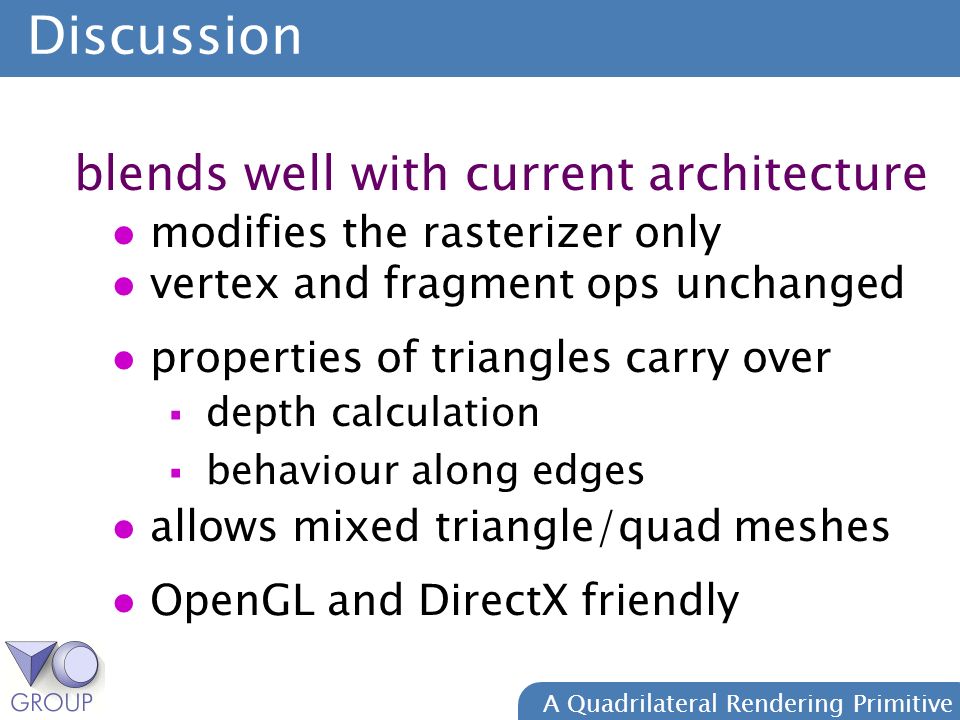 Discussion

blends well with current architecture

- modifies the rasterizer only
- vertex and fragment ops unchanged
- properties of triangles carry over
  - depth calculation
  - behaviour along edges
- allows mixed triangle/quad meshes
- OpenGL and DirectX friendly

GROUP

A Quadrilateral Rendering Primitive